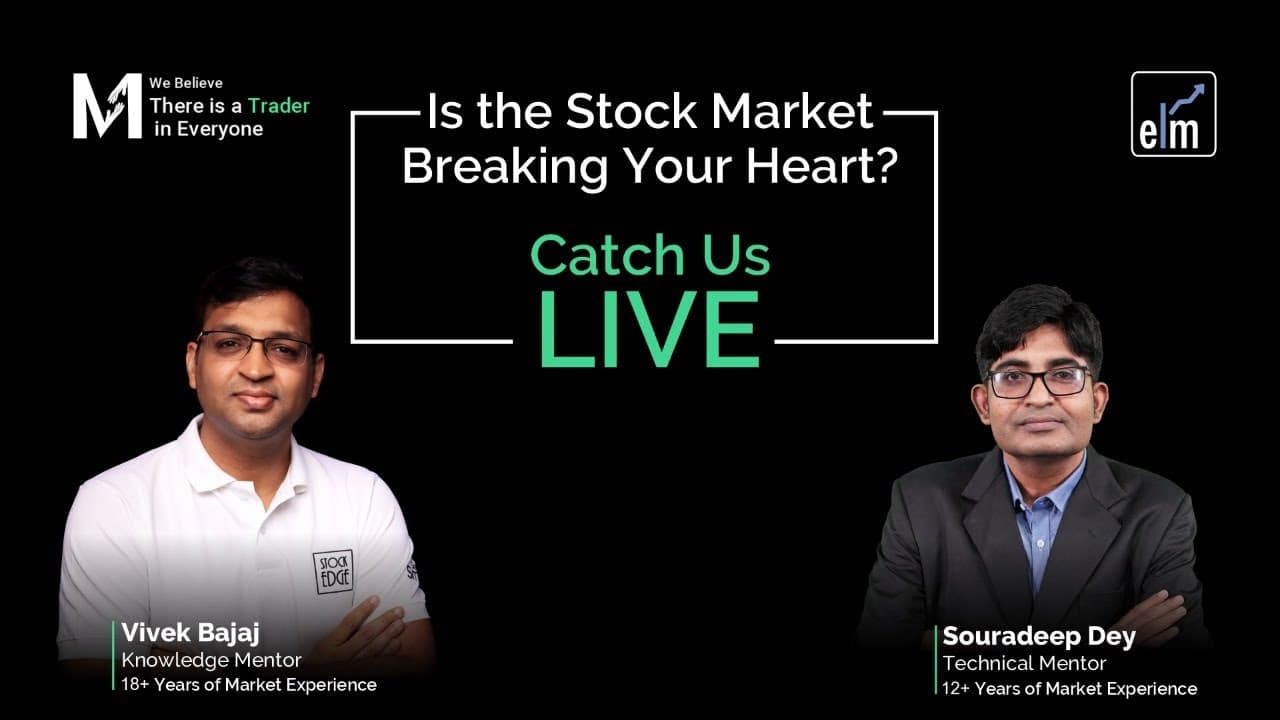 M We Believe There is a Trader in Everyone

Is the Stock Market Breaking Your Heart?

Catch Us LIVE

elm

STOCK EDGE

Vivek Bajaj
Knowledge Mentor
18+ Years of Market Experience

Souradeep Dey
Technical Mentor
12+ Years of Market Experience